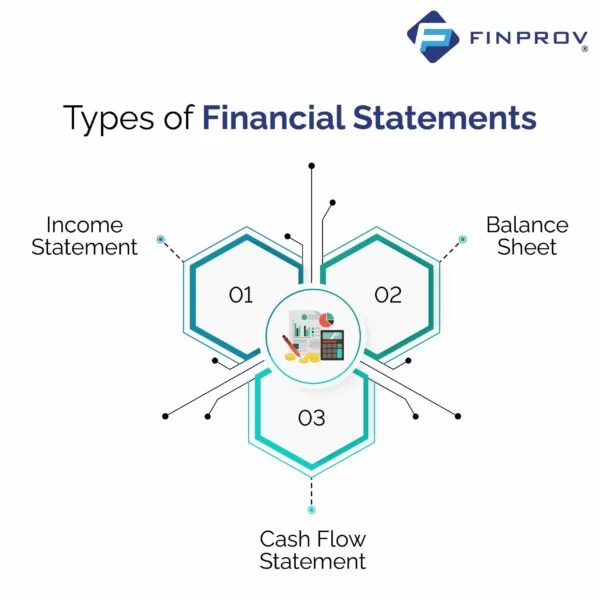 FINPROV®

Types of Financial Statements

Income Statement

01

Balance Sheet

02

03

Cash Flow Statement